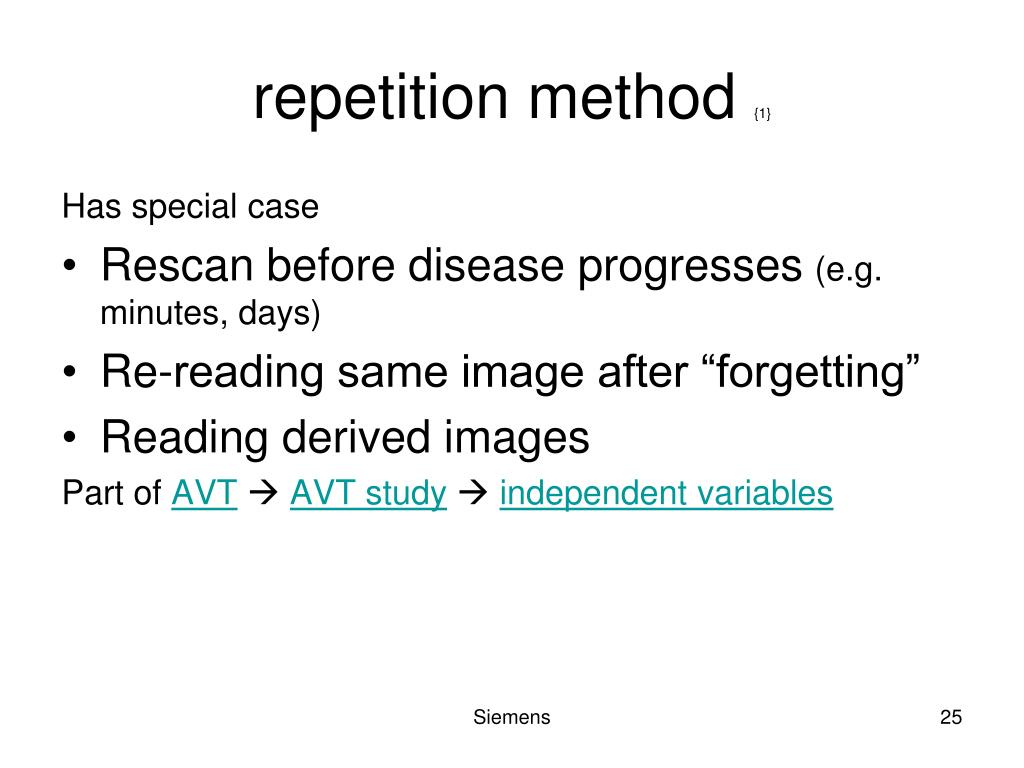 repetition method {1}

Has special case

• Rescan before disease progresses (e.g. minutes, days)
• Re-reading same image after “forgetting”
• Reading derived images

Part of AVT → AVT study → independent variables

Siemens

25